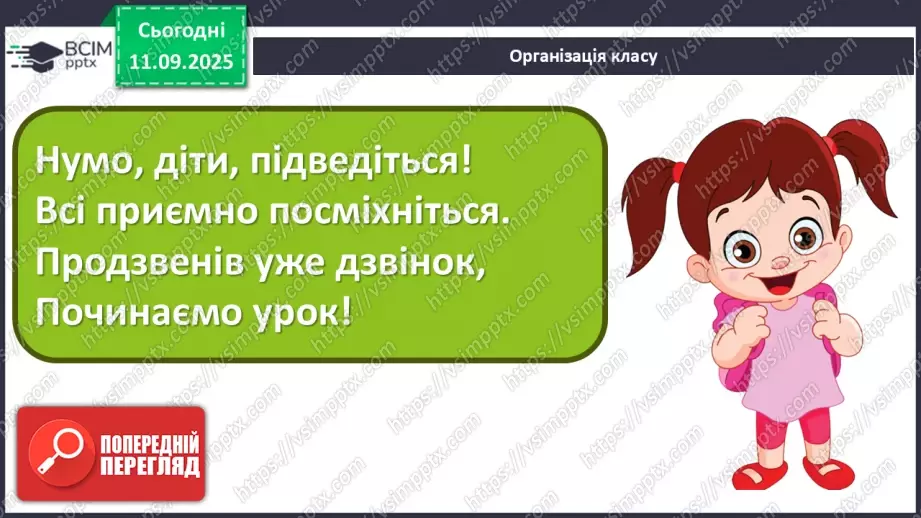 ВСІМ pptx

Сьогодні 11.09.2025

Організація класу

Нумо, діти, підведіться!
Всі приємно посміхніться.
Продзвенів уже дзвінок,
Починаємо урок!

ПОПЕРЕДНІЙ ПЕРЕГЛЯД

https://vsimpptx.com